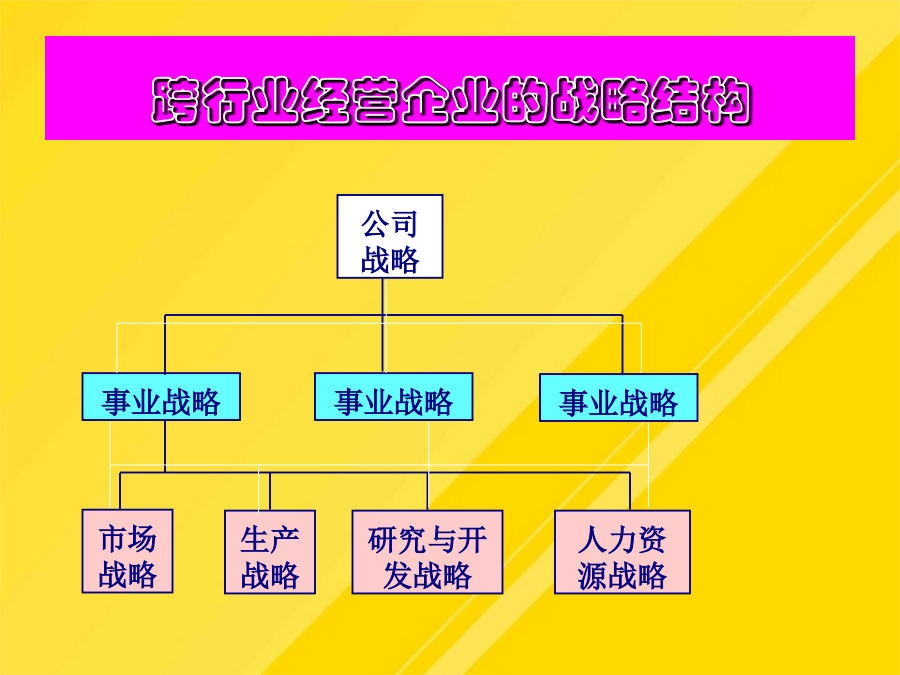 跨行业经营企业的战略结构

公司战略

事业战略

事业战略

事业战略

市场战略

生产战略

研究与开发战略

人力资源战略